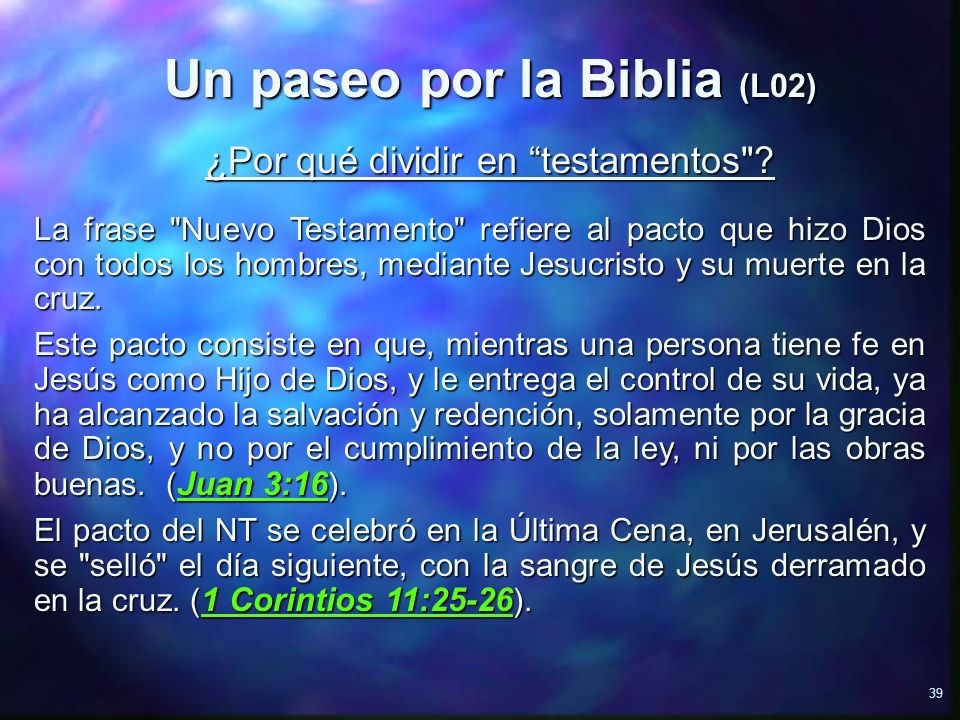 Un paseo por la Biblia (L02)

¿Por qué dividir en “testamentos"?

La frase "Nuevo Testamento" refiere al pacto que hizo Dios con todos los hombres, mediante Jesucristo y su muerte en la cruz.

Este pacto consiste en que, mientras una persona tiene fe en Jesús como Hijo de Dios, y le entrega el control de su vida, ya ha alcanzado la salvación y redención, solamente por la gracia de Dios, y no por el cumplimiento de la ley, ni por las obras buenas. (Juan 3:16).

El pacto del NT se celebró en la Última Cena, en Jerusalén, y se "selló" el día siguiente, con la sangre de Jesús derramado en la cruz. (1 Corintios 11:25-26).

39